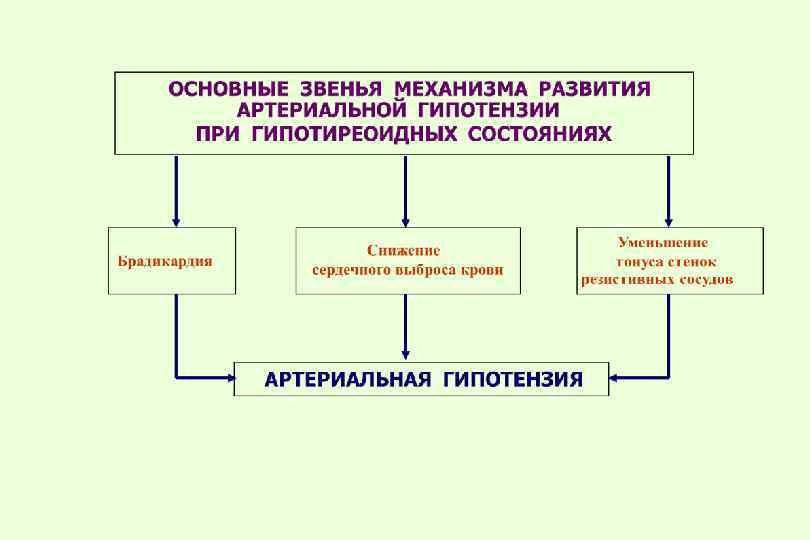 ОСНОВНЫЕ ЗВЕНЬЯ МЕХАНИЗМА РАЗВИТИЯ АРТЕРИАЛЬНОЙ ГИПОТЕНЗИИ ПРИ ГИПОТИРЕОИДНЫХ СОСТОЯНИЯХ

Брадикардия

Снижение сердечного выброса крови

Уменьшение тонуса стенок резистивных сосудов

АРТЕРИАЛЬНАЯ ГИПОТЕНЗИЯ